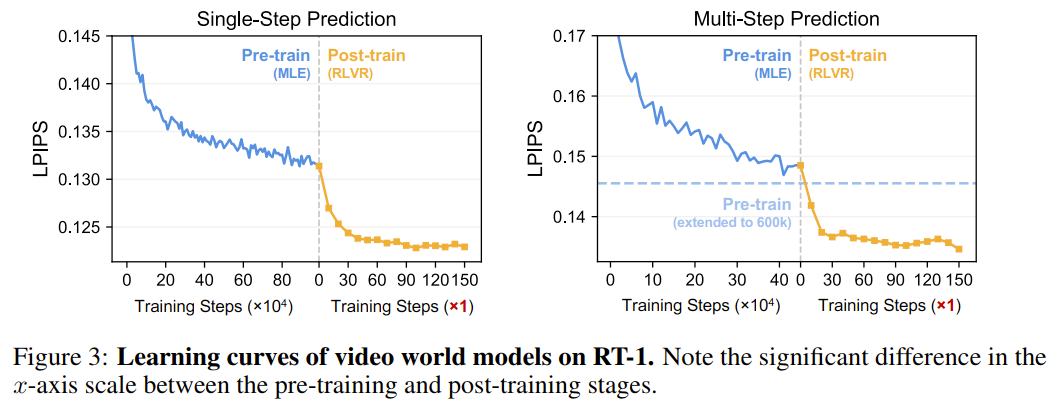 Single-Step Prediction

0.145
0.140
0.135
0.130
0.125

LPIPS

Pre-train (MLE)
Post-train (RLVR)

0 20 40 60 80 0 30 60 90 120 150

Training Steps ($\times 10^4$)
Training Steps ($\times 1$)

Multi-Step Prediction

0.17
0.16
0.15
0.14

LPIPS

Pre-train (MLE)
Post-train (RLVR)

Pre-train (extended to 600k)

0 10 20 30 40 0 30 60 90 120 150

Training Steps ($\times 10^4$)
Training Steps ($\times 1$)

Figure 3: **Learning curves of video world models on RT-1.** Note the significant difference in the $x$-axis scale between the pre-training and post-training stages.